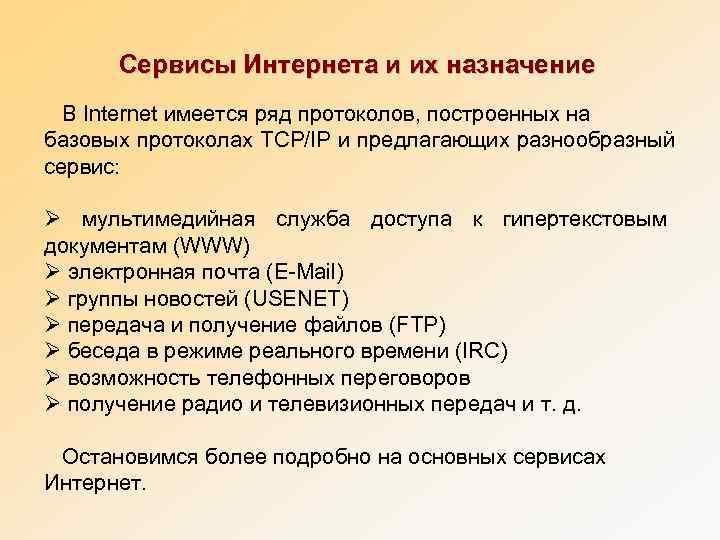 Сервисы Интернета и их назначение

В Internet имеется ряд протоколов, построенных на базовых протоколах TCP/IP и предлагающих разнообразный сервис:

➢ мультимедийная служба доступа к гипертекстовым документам (WWW)
➢ электронная почта (E-Mail)
➢ группы новостей (USENET)
➢ передача и получение файлов (FTP)
➢ беседа в режиме реального времени (IRC)
➢ возможность телефонных переговоров
➢ получение радио и телевизионных передач и т. д.

Остановимся более подробно на основных сервисах Интернет.